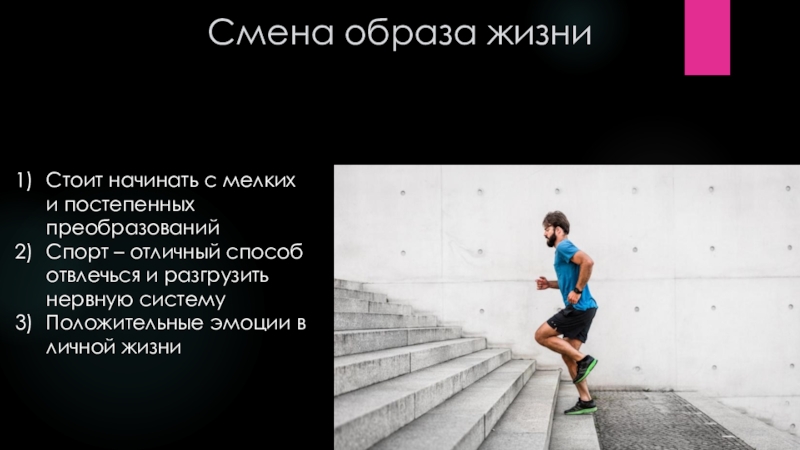 Смена образа жизни

1) Стоит начинать с мелких и постепенных преобразований
2) Спорт – отличный способ отвлечься и разгрузить нервную систему
3) Положительные эмоции в личной жизни